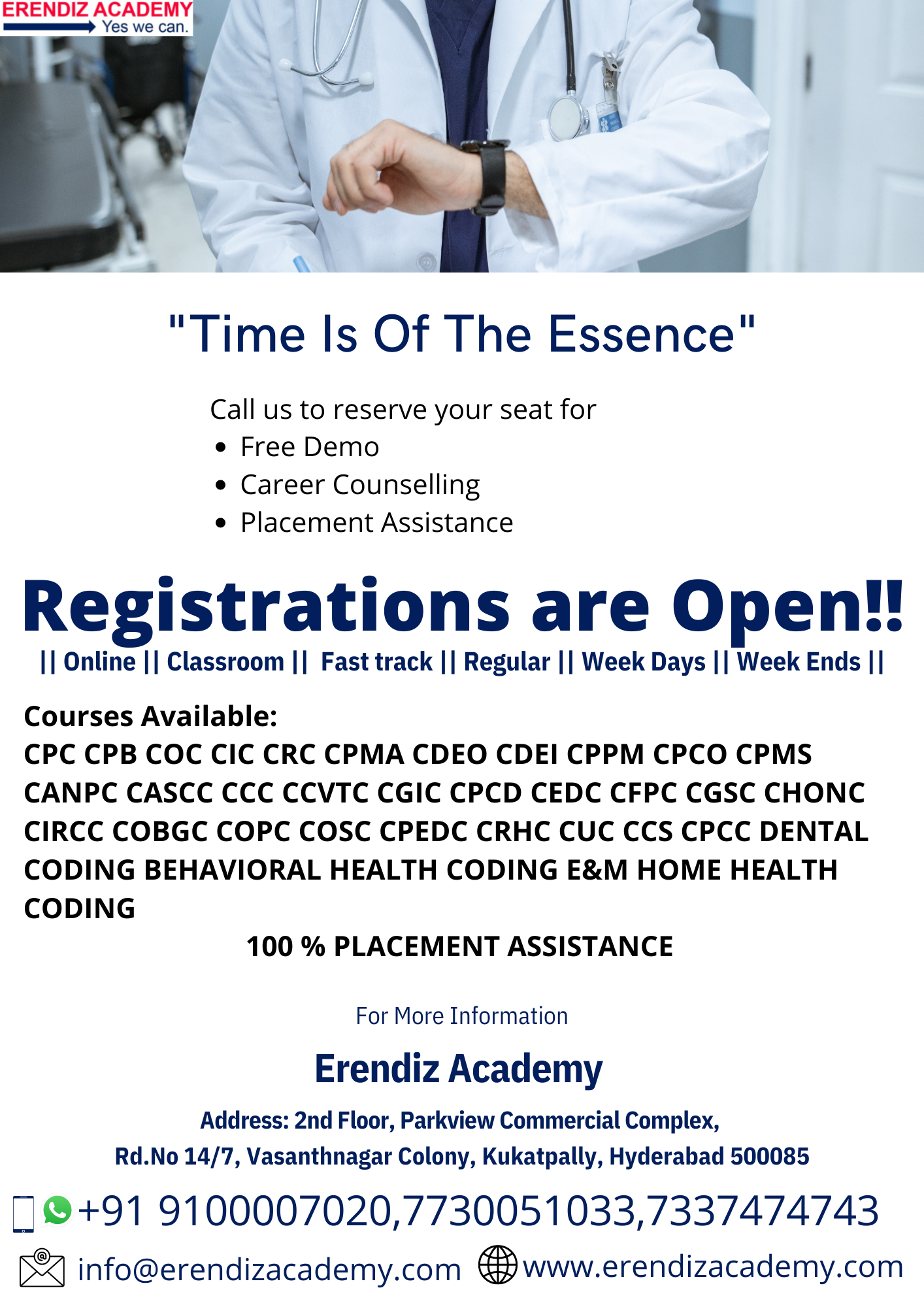 ERENDIZ ACADEMY
Yes we can.

"Time Is Of The Essence"

Call us to reserve your seat for
- Free Demo
- Career Counselling
- Placement Assistance

Registrations are Open!!
|| Online || Classroom || Fast track || Regular || Week Days || Week Ends ||

Courses Available:
CPC CPB COC CIC CRC CPMA CDEO CDEI CPPM CPCO CPMS CANPC CASCC CCC CCVTC CGIC CPCD CEDC CFPC CGSC CHONC CIRCC COBGC COPC COSC CPEDC CRHC CUC CCS CPCC DENTAL CODING BEHAVIORAL HEALTH CODING E&M HOME HEALTH CODING

100 % PLACEMENT ASSISTANCE

For More Information

Erendiz Academy

Address: 2nd Floor, Parkview Commercial Complex,
Rd.No 14/7, Vasanthnagar Colony, Kukatpally, Hyderabad 500085

+91 9100007020,7730051033,7337474743

info@erendizacademy.com www.erendizacademy.com